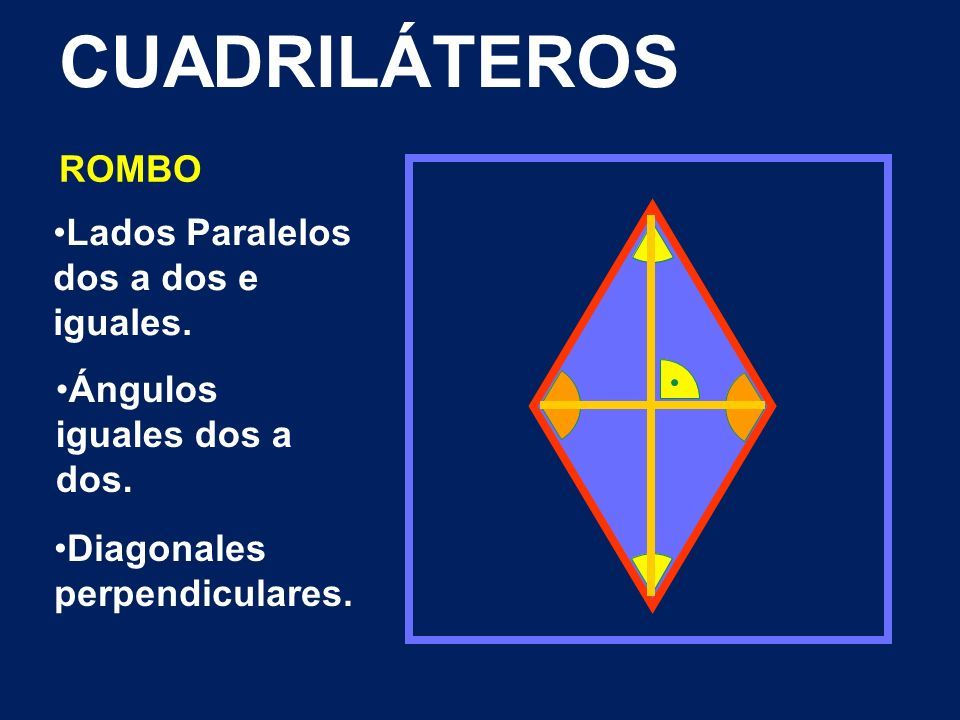 CUADRILÁTEROS

ROMBO

•Lados Paralelos dos a dos e iguales.

•Ángulos iguales dos a dos.

•Diagonales perpendiculares.